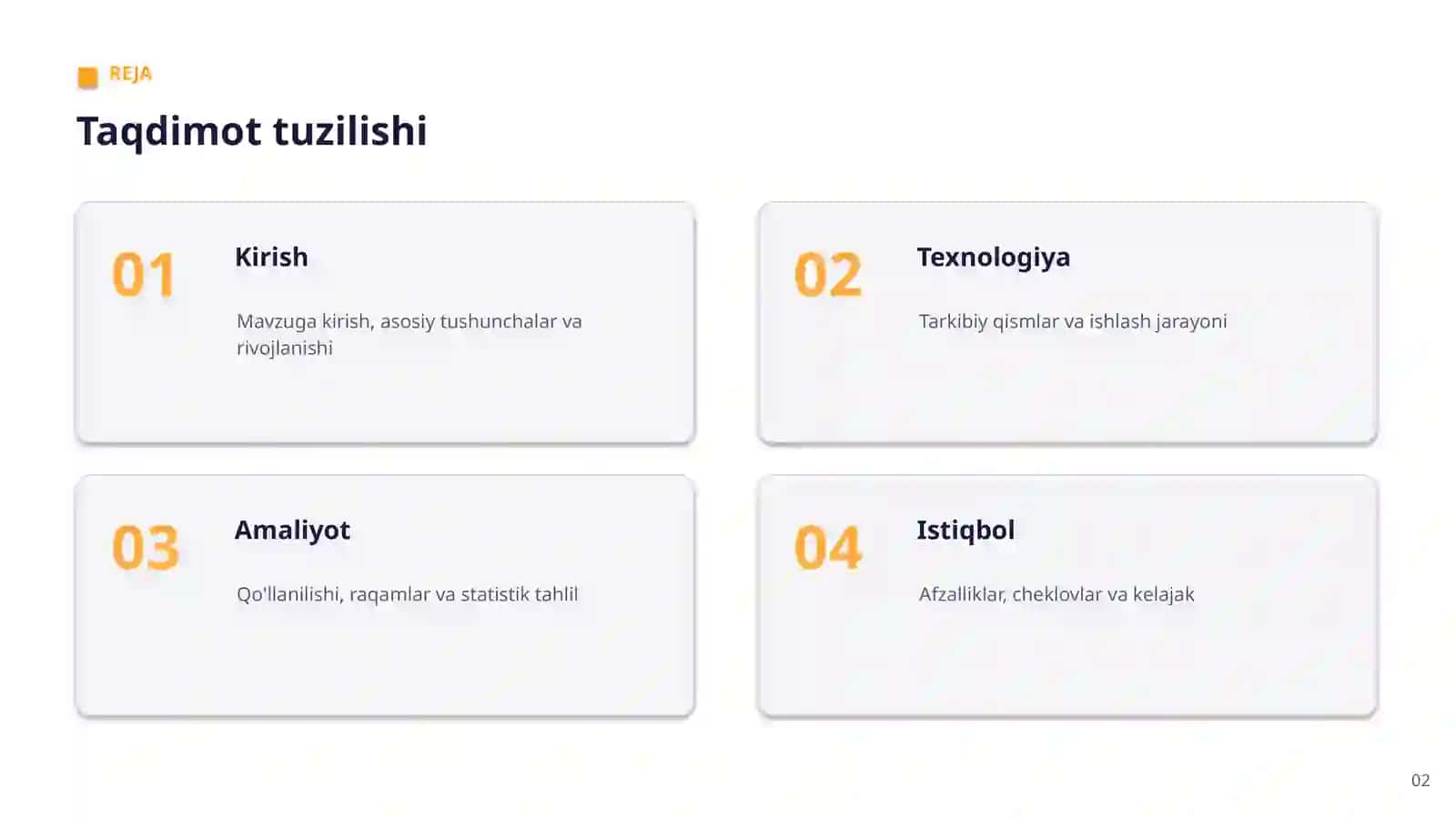 REJA

Taqdimot tuzilishi

01

Kirish

Mavzuga kirish, asosiy tushunchalar va rivojlanishi

02

Texnologiya

Tarkibiy qismlar va ishlash jarayoni

03

Amaliyot

Qo'llanilishi, raqamlar va statistik tahlil

04

Istiqbol

Afzalliklar, cheklovlar va kelajak

02